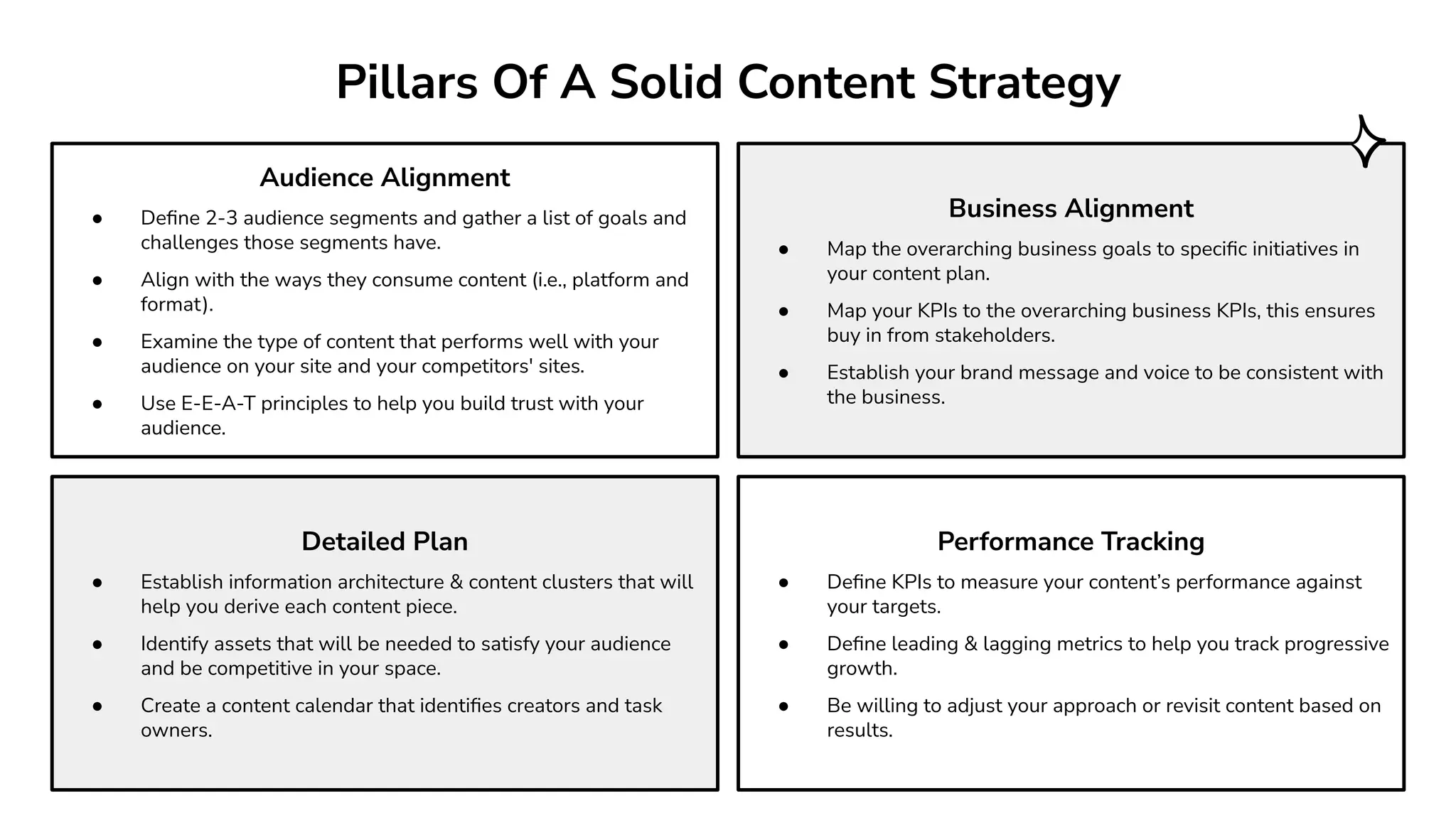 Pillars Of A Solid Content Strategy

Audience Alignment

- Define 2-3 audience segments and gather a list of goals and challenges those segments have.
- Align with the ways they consume content (i.e., platform and format).
- Examine the type of content that performs well with your audience on your site and your competitors' sites.
- Use E-E-A-T principles to help you build trust with your audience.

Business Alignment

- Map the overarching business goals to specific initiatives in your content plan.
- Map your KPIs to the overarching business KPIs, this ensures buy in from stakeholders.
- Establish your brand message and voice to be consistent with the business.

Detailed Plan

- Establish information architecture & content clusters that will help you derive each content piece.
- Identify assets that will be needed to satisfy your audience and be competitive in your space.
- Create a content calendar that identifies creators and task owners.

Performance Tracking

- Define KPIs to measure your content's performance against your targets.
- Define leading & lagging metrics to help you track progressive growth.
- Be willing to adjust your approach or revisit content based on results.